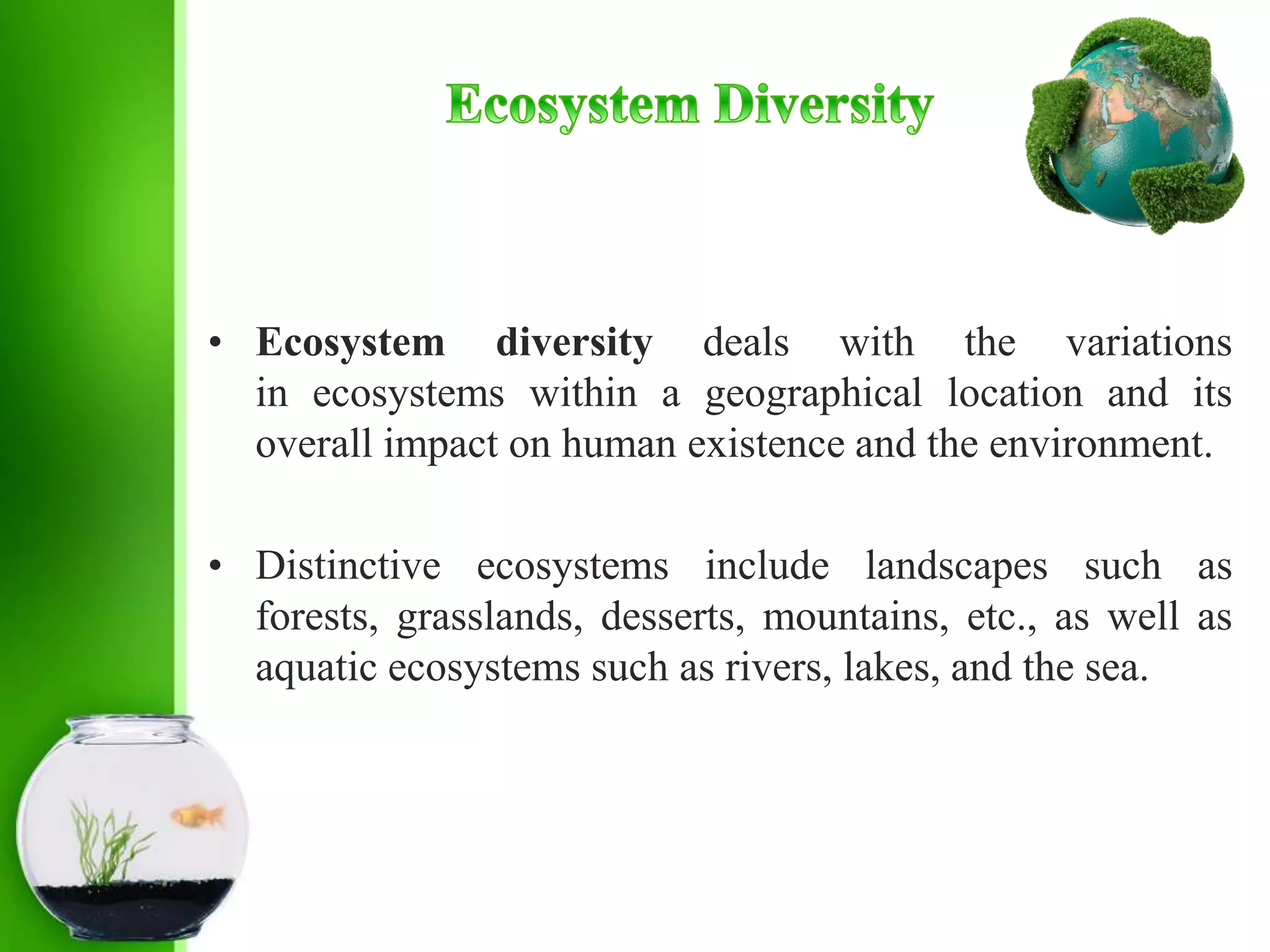 Ecosystem Diversity

• Ecosystem diversity deals with the variations in ecosystems within a geographical location and its overall impact on human existence and the environment.

• Distinctive ecosystems include landscapes such as forests, grasslands, desserts, mountains, etc., as well as aquatic ecosystems such as rivers, lakes, and the sea.